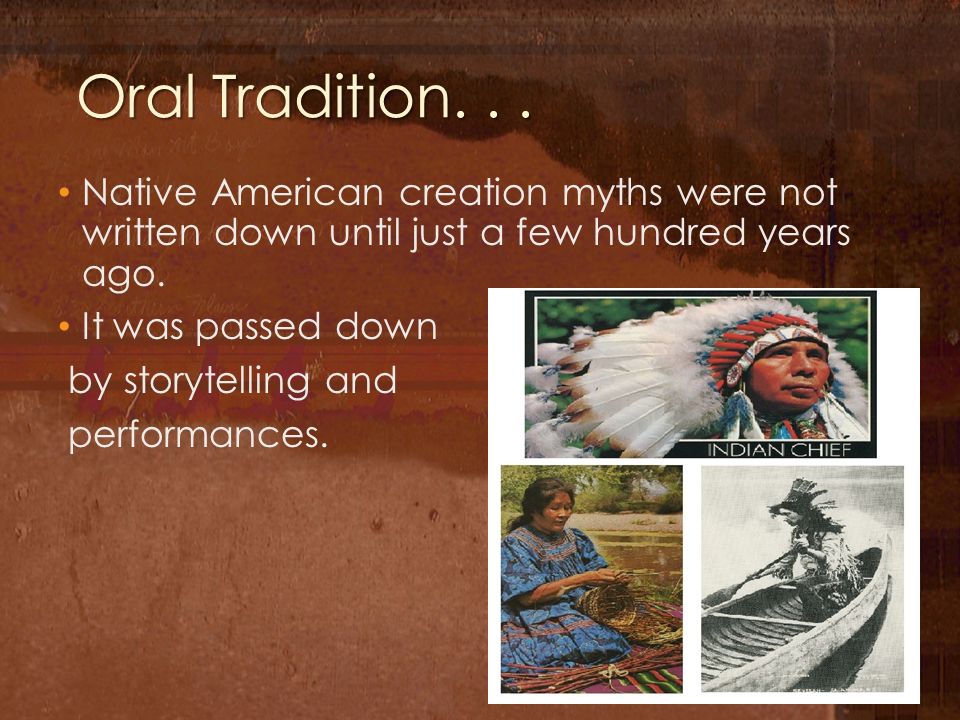 Oral Tradition. . .

• Native American creation myths were not written down until just a few hundred years ago.

• It was passed down by storytelling and performances.

INDIAN CHIEF